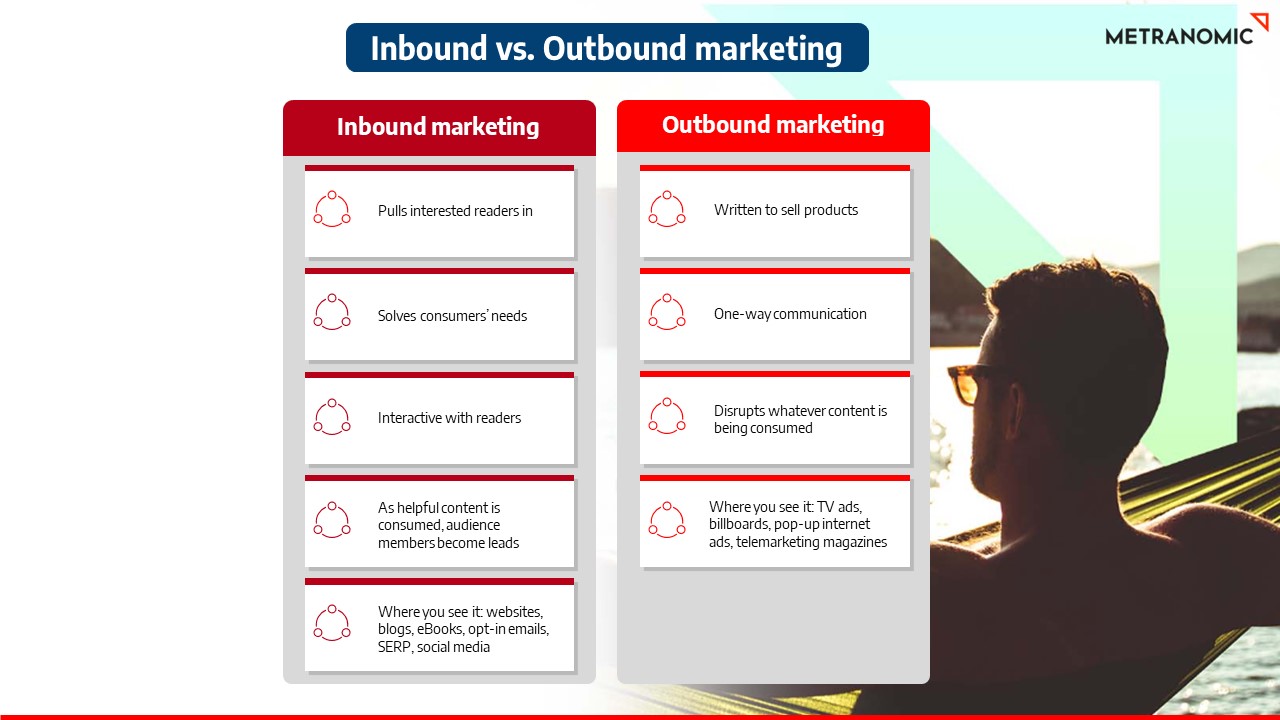 Inbound vs. Outbound marketing

METRANOMIC

Inbound marketing

Pulls interested readers in

Solves consumers' needs

Interactive with readers

As helpful content is consumed, audience members become leads

Where you see it: websites, blogs, eBooks, opt-in emails, SERP, social media

Outbound marketing

Written to sell products

One-way communication

Disrupts whatever content is being consumed

Where you see it: TV ads, billboards, pop-up internet ads, telemarketing magazines